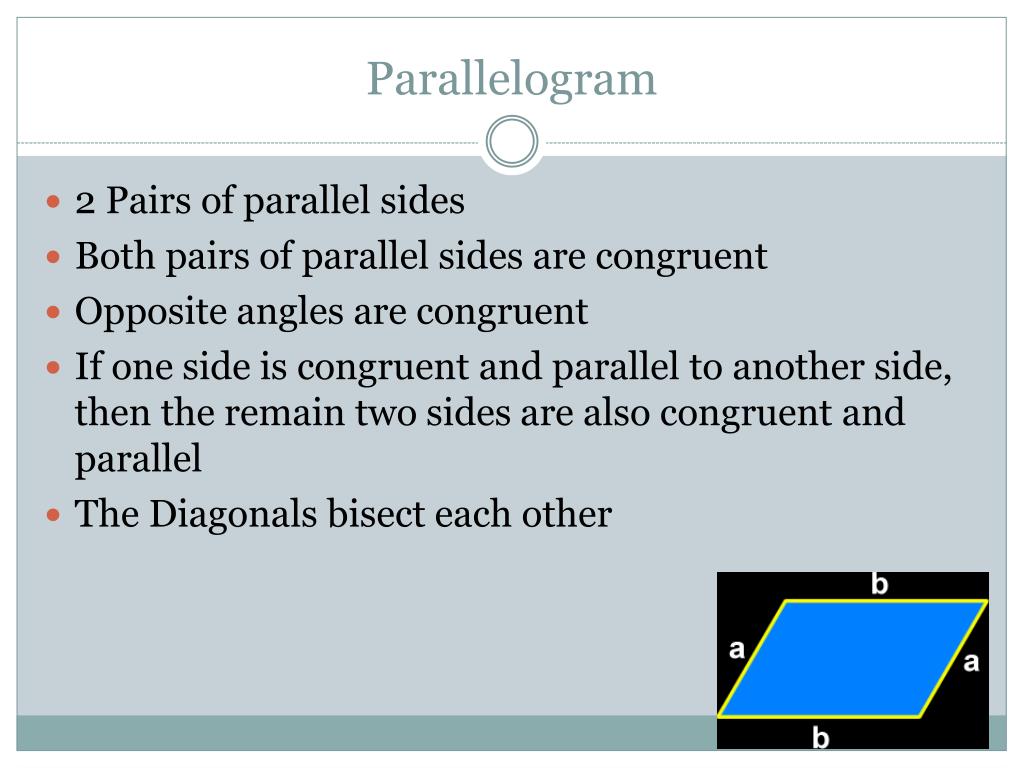 Parallelogram

- 2 Pairs of parallel sides
- Both pairs of parallel sides are congruent
- Opposite angles are congruent
- If one side is congruent and parallel to another side, then the remain two sides are also congruent and parallel
- The Diagonals bisect each other

b
a
a
b